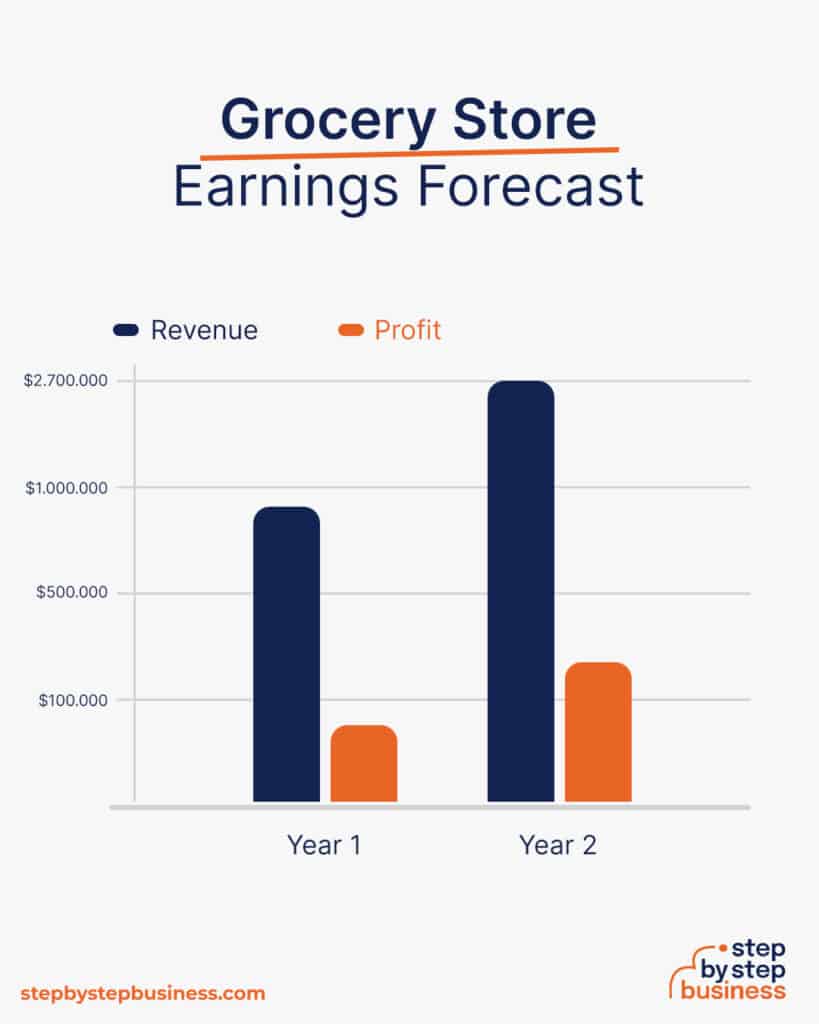 Grocery Store
Earnings Forecast

Revenue
Profit

$2.700.000
$1.000.000
$500.000
$100.000

Year 1
Year 2

stepbystepbusiness.com

step
by step
business